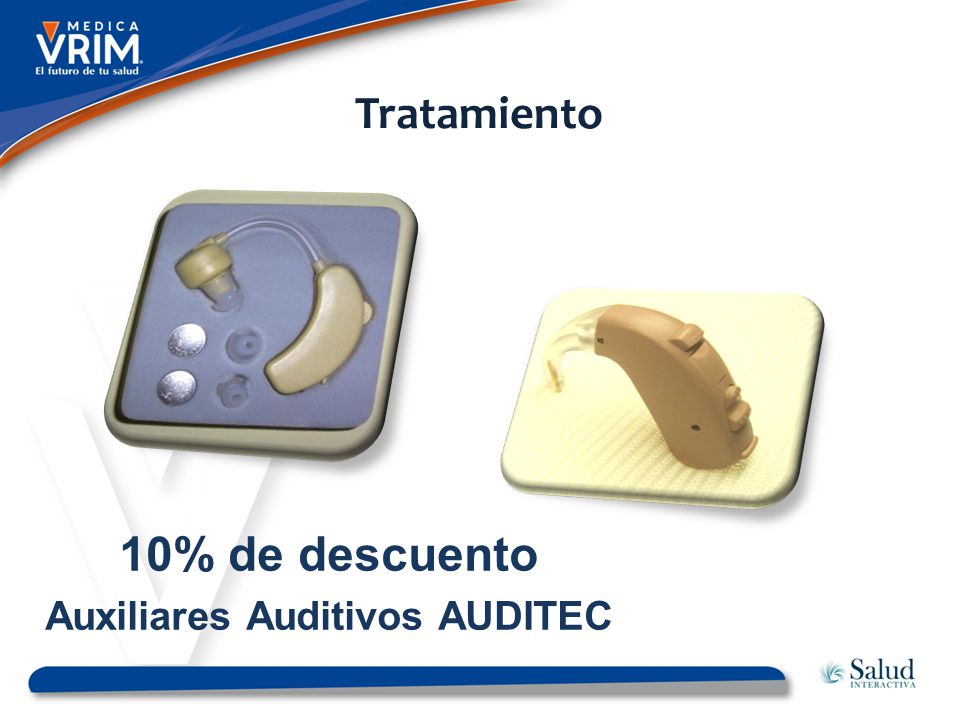 MEDICA
VRIM
El futuro de tu salud

Tratamiento

10% de descuento
Auxiliares Auditivos AUDITEC

Salud
INTERACTIVA